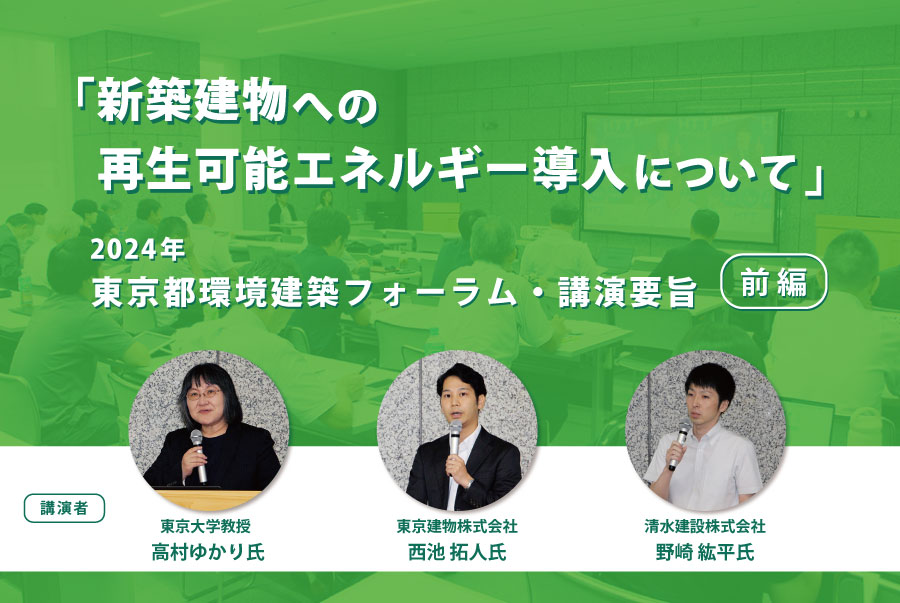 「新築建物への
再生可能エネルギー導入について」

2024年
東京都環境建築フォーラム・講演要旨

前編

講演者

東京大学教授
高村ゆかり氏

東京建物株式会社
西池 拓人氏

清水建設株式会社
野崎 紘平氏